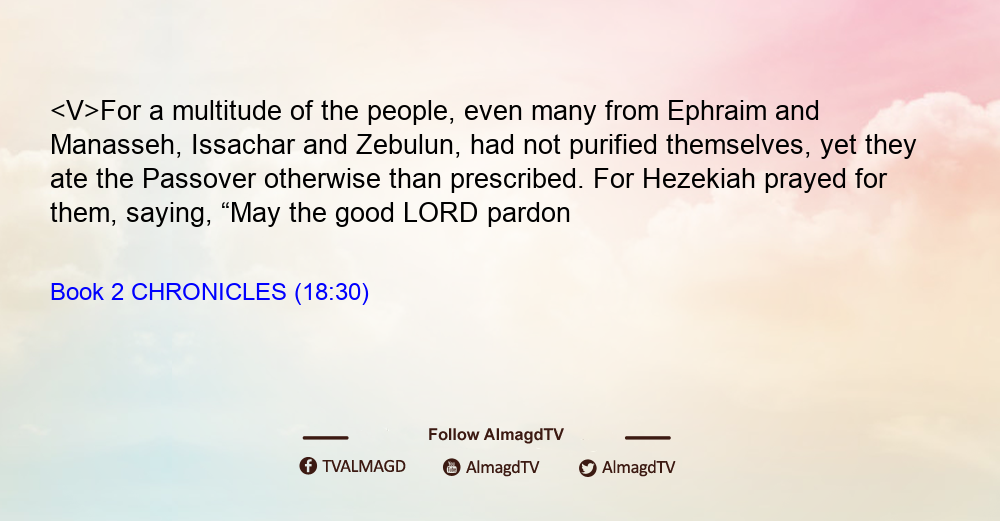 <V>For a multitude of the people, even many from Ephraim and Manasseh, Issachar and Zebulun, had not purified themselves, yet they ate the Passover otherwise than prescribed. For Hezekiah prayed for them, saying, “May the good LORD pardon

Book 2 CHRONICLES (18:30)

Follow AlmagdTV

TVALMAGD AlmagdTV AlmagdTV